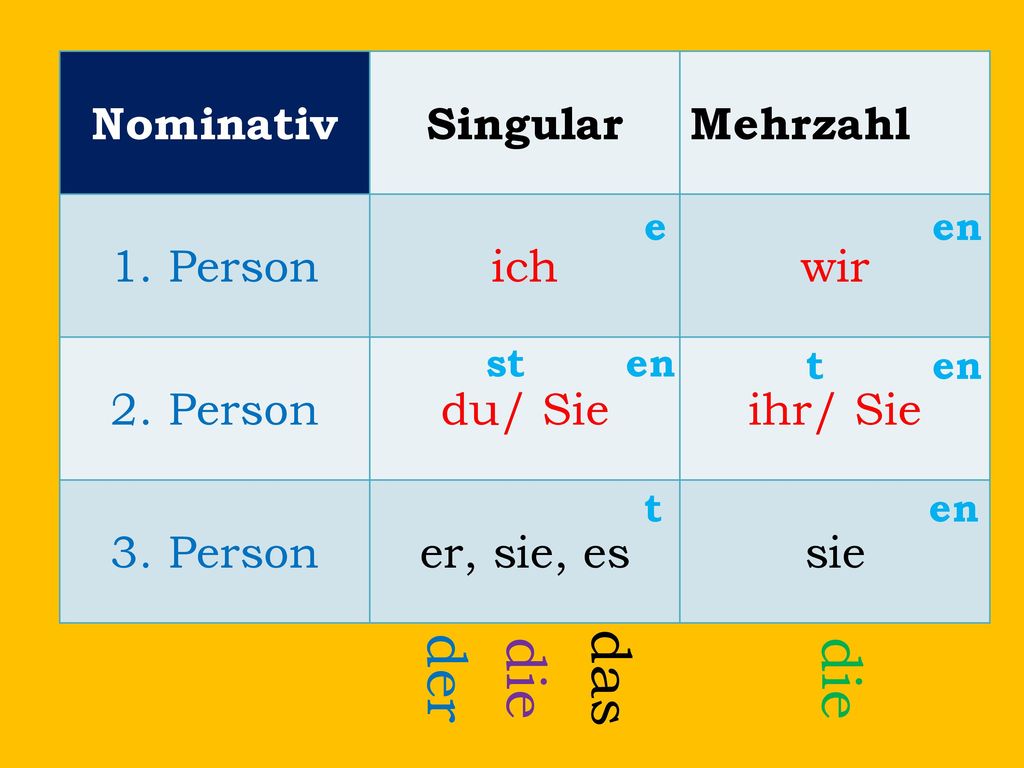 | Nominativ | Singular | Mehrzahl |
|---|---|---|
| 1. Person | e ich | en wir |
| 2. Person | st en du/ Sie | t en ihr/ Sie |
| 3. Person | t er, sie, es | en sie |

der die das die